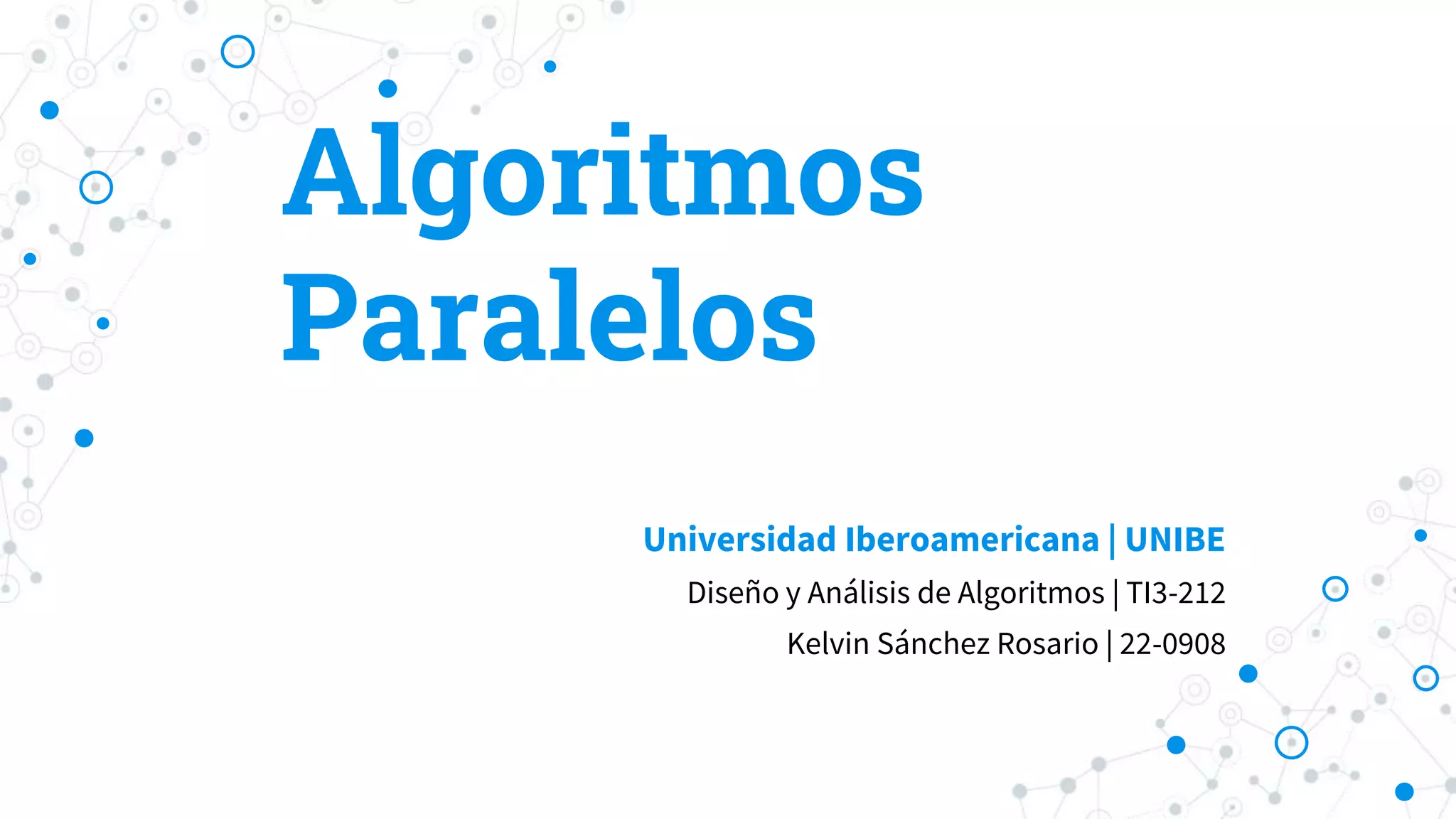 Algoritmos Paralelos

Universidad Iberoamericana | UNIBE
Diseño y Análisis de Algoritmos | TI3-212
Kelvin Sánchez Rosario | 22-0908